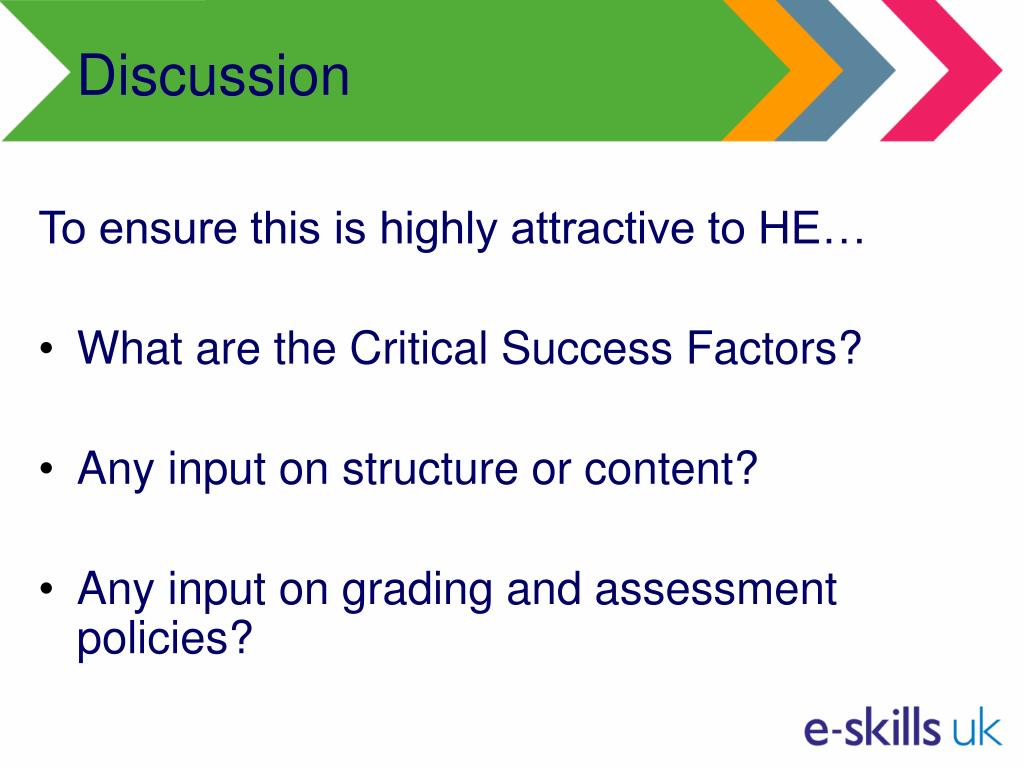 Discussion

To ensure this is highly attractive to HE…

• What are the Critical Success Factors?

• Any input on structure or content?

• Any input on grading and assessment policies?

e-skills uk